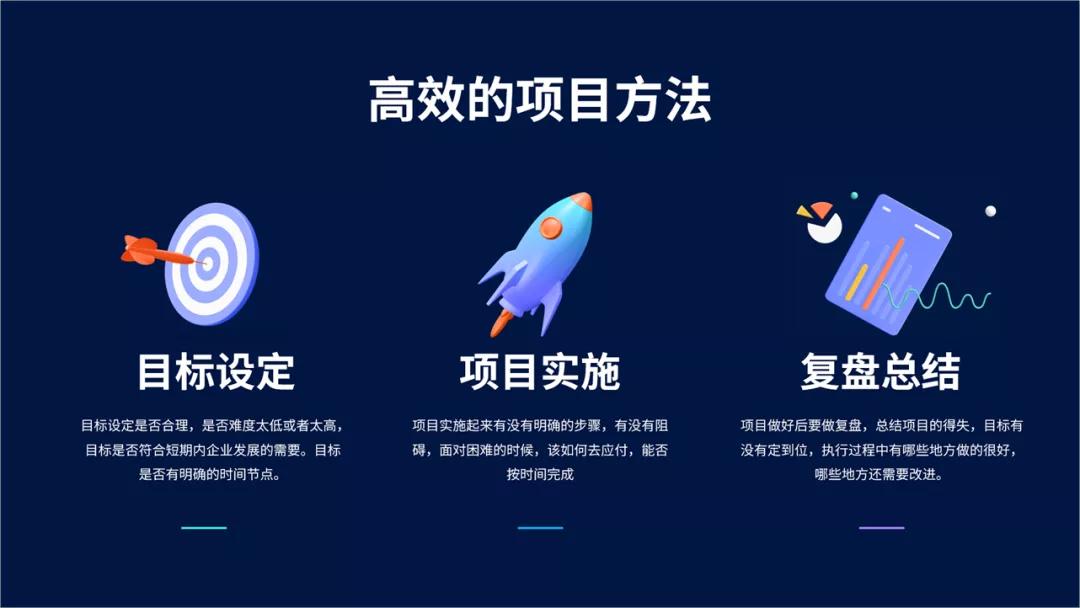 高效的项目方法

目标设定

目标设定是否合理，是否难度太低或者太高，目标是否符合短期内企业发展的需要。目标是否有明确的时间节点。

项目实施

项目实施起来有没有明确的步骤，有没有阻碍，面对困难的时候，该如何去应付，能否按时间完成

复盘总结

项目做好后要做复盘，总结项目的得失，目标有没有定到位，执行过程中有哪些地方做的很好，哪些地方还需要改进。